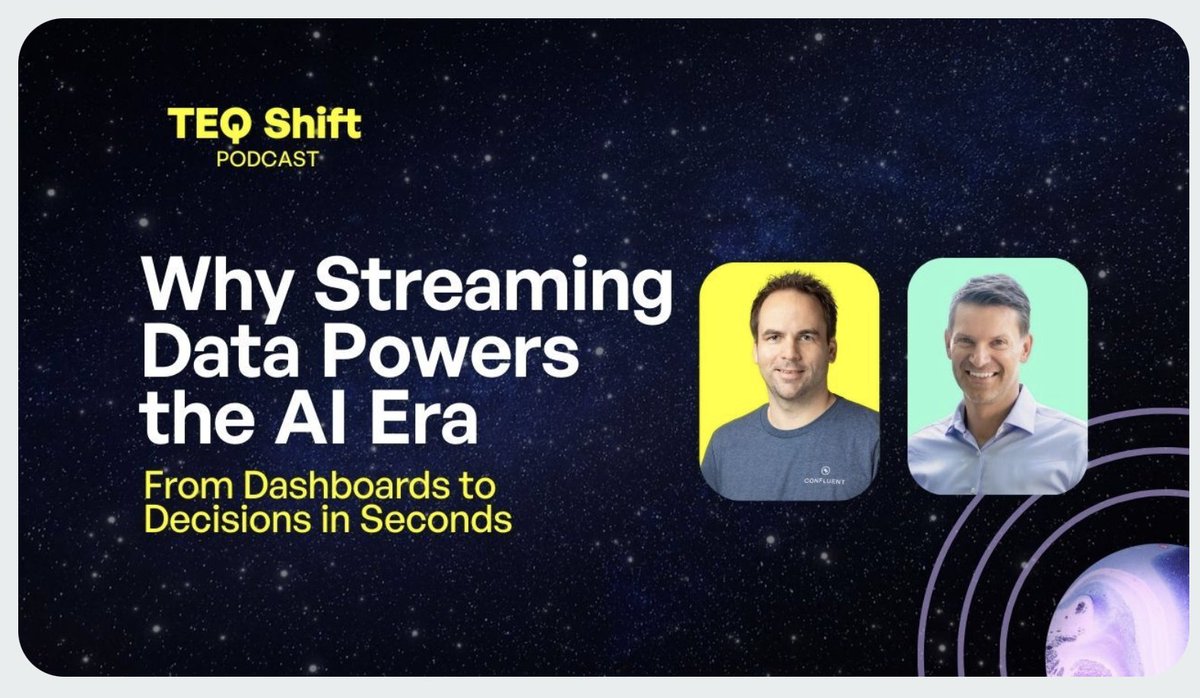 TEQ Shift
PODCAST

Why Streaming Data Powers the AI Era

From Dashboards to Decisions in Seconds

CONFLUENT